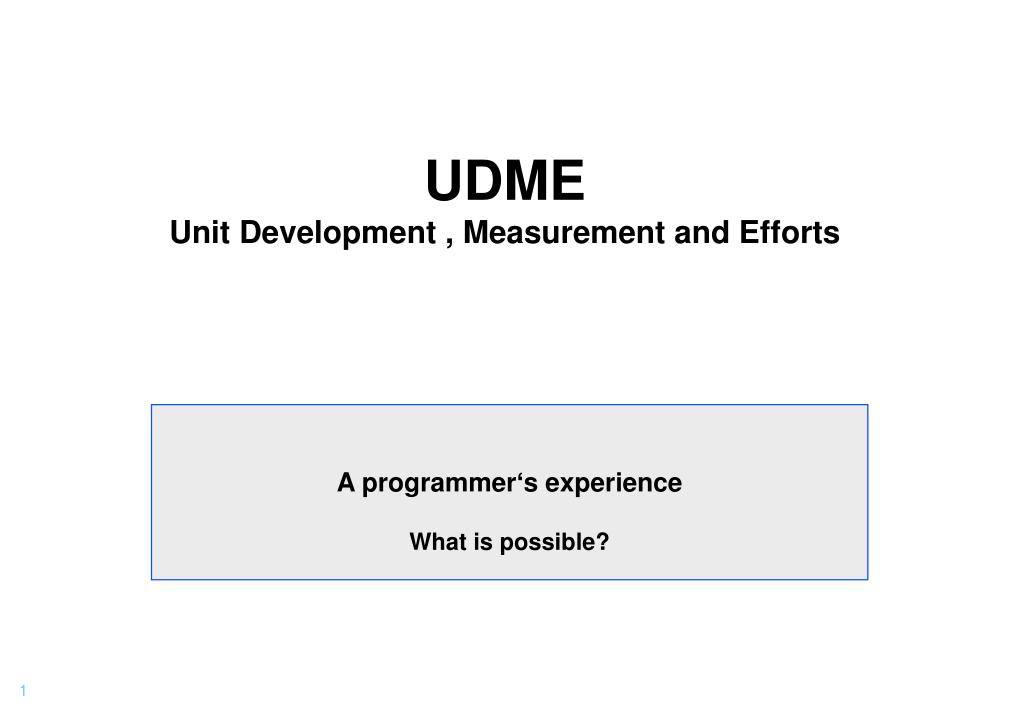 UDME

Unit Development , Measurement and Efforts

A programmer‘s experience

What is possible?

1